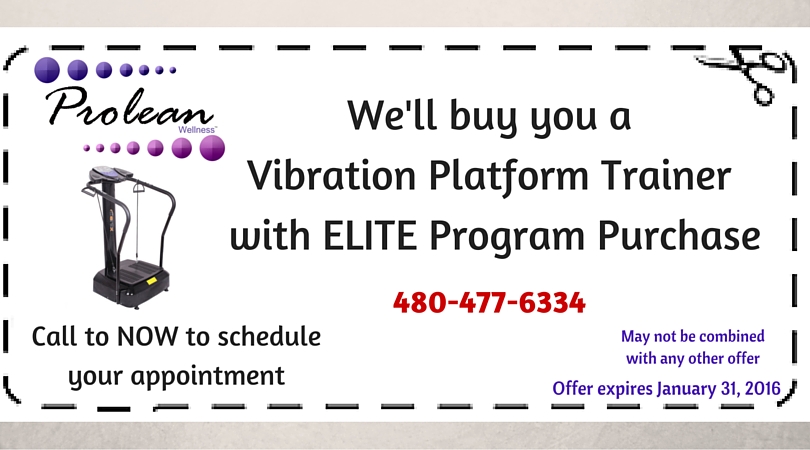 Prolean Wellness™

We'll buy you a Vibration Platform Trainer with ELITE Program Purchase

480-477-6334

Call to NOW to schedule your appointment

May not be combined with any other offer

Offer expires January 31, 2016